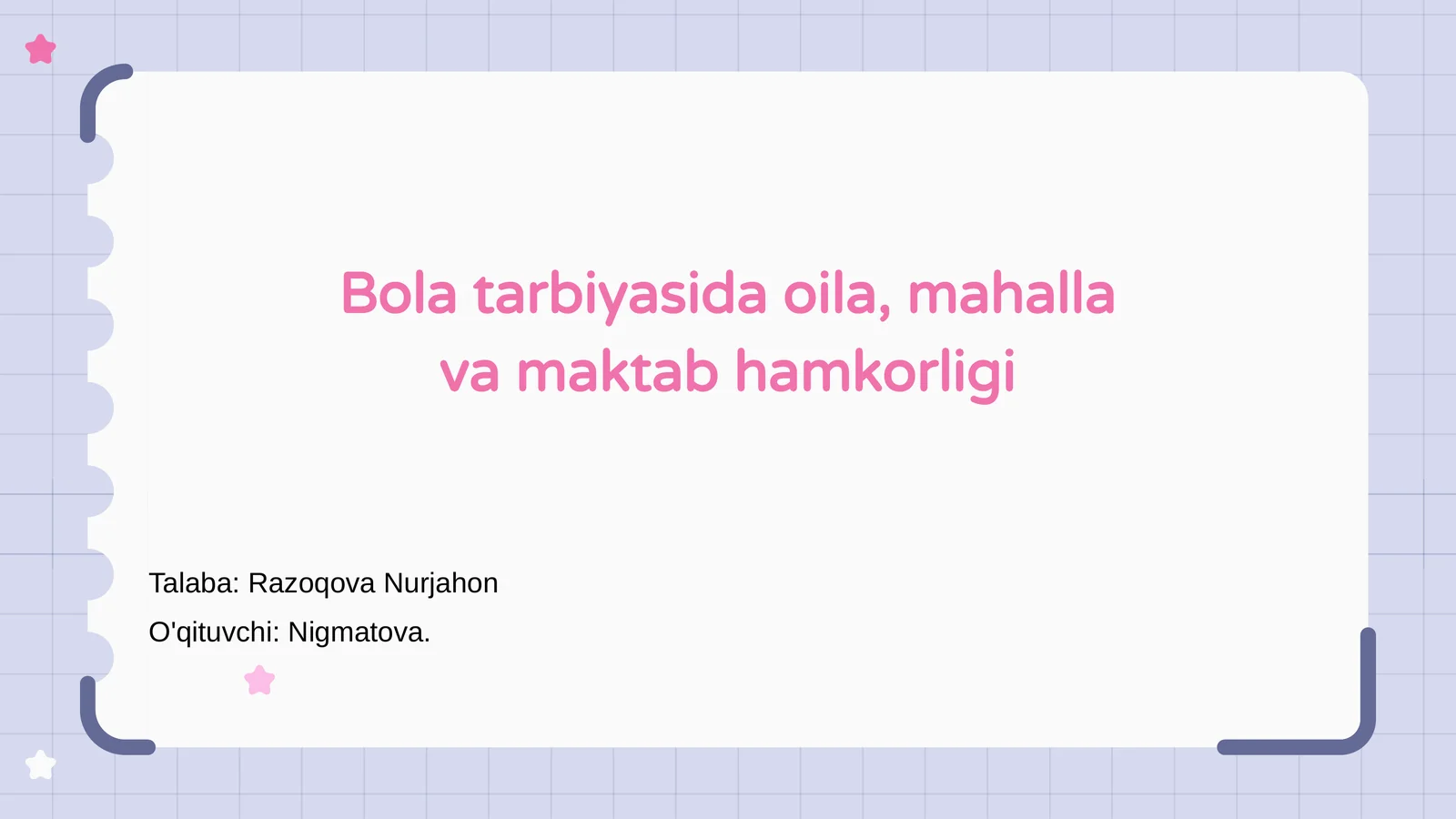 Bola tarbiyasida oila, mahalla va maktab hamkorligi

Talaba: Razoqova Nurjahon

O'qituvchi: Nigmatova.